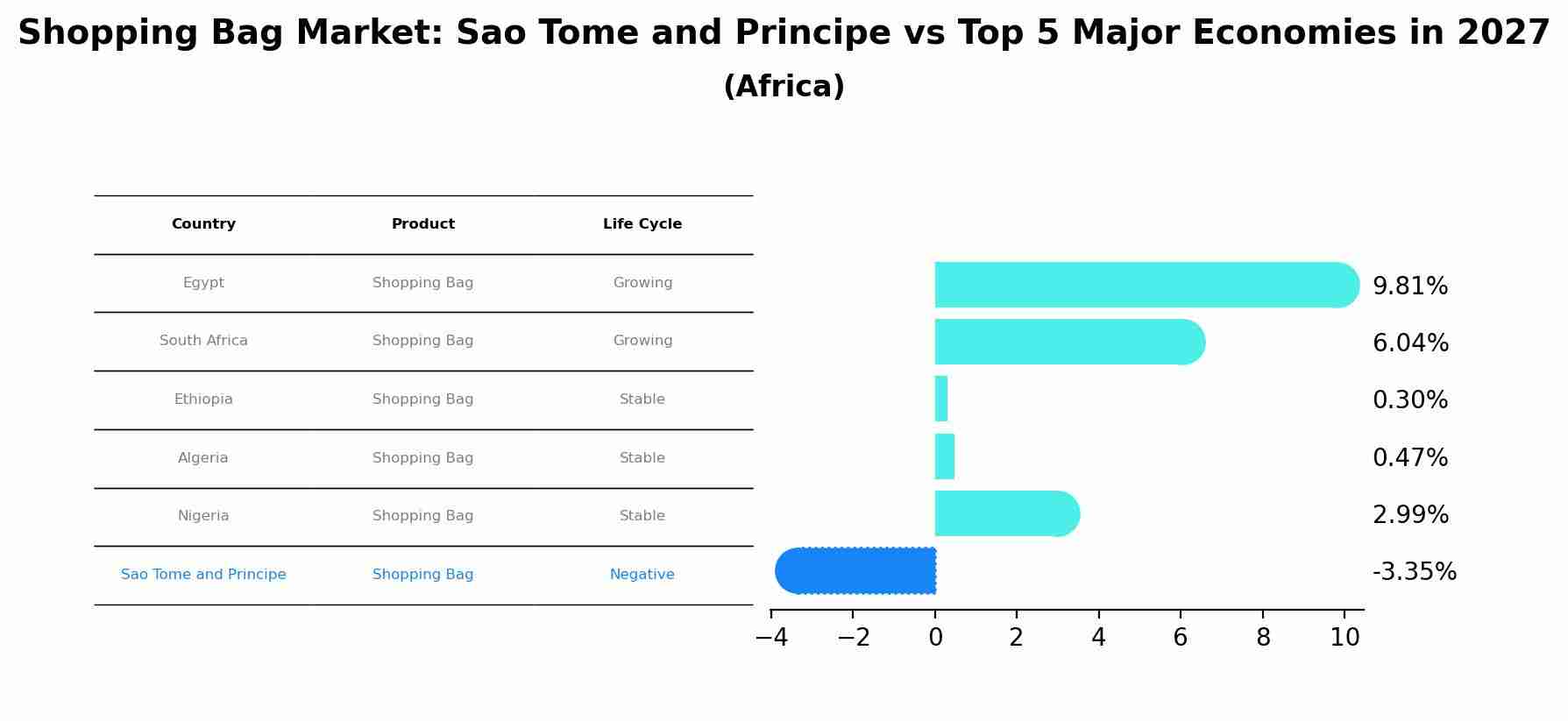 Shopping Bag Market: Sao Tome and Principe vs Top 5 Major Economies in 2027
(Africa)

| Country | Product | Life Cycle |
|---|---|---|
| Egypt | Shopping Bag | Growing |
| South Africa | Shopping Bag | Growing |
| Ethiopia | Shopping Bag | Stable |
| Algeria | Shopping Bag | Stable |
| Nigeria | Shopping Bag | Stable |
| Sao Tome and Principe | Shopping Bag | Negative |

9.81%
6.04%
0.30%
0.47%
2.99%
-3.35%

−4 −2 0 2 4 6 8 10